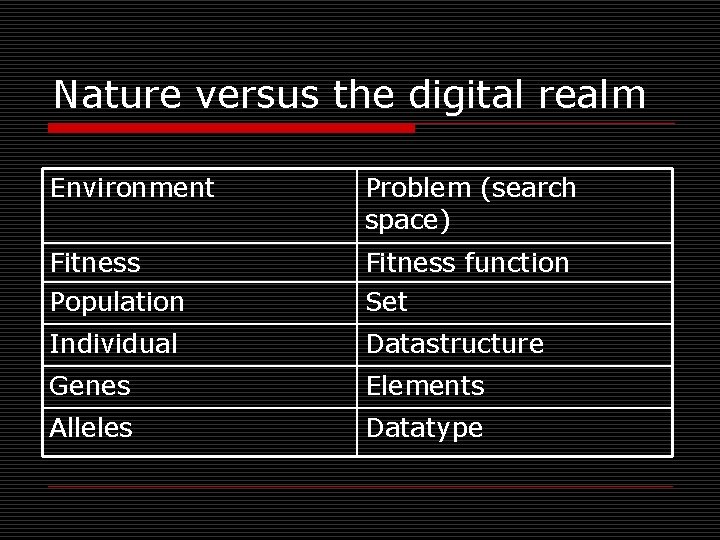 Nature versus the digital realm

| Environment | Problem (search space) |
|---|---|
| Fitness | Fitness function |
| Population | Set |
| Individual | Datastructure |
| Genes | Elements |
| Alleles | Datatype |